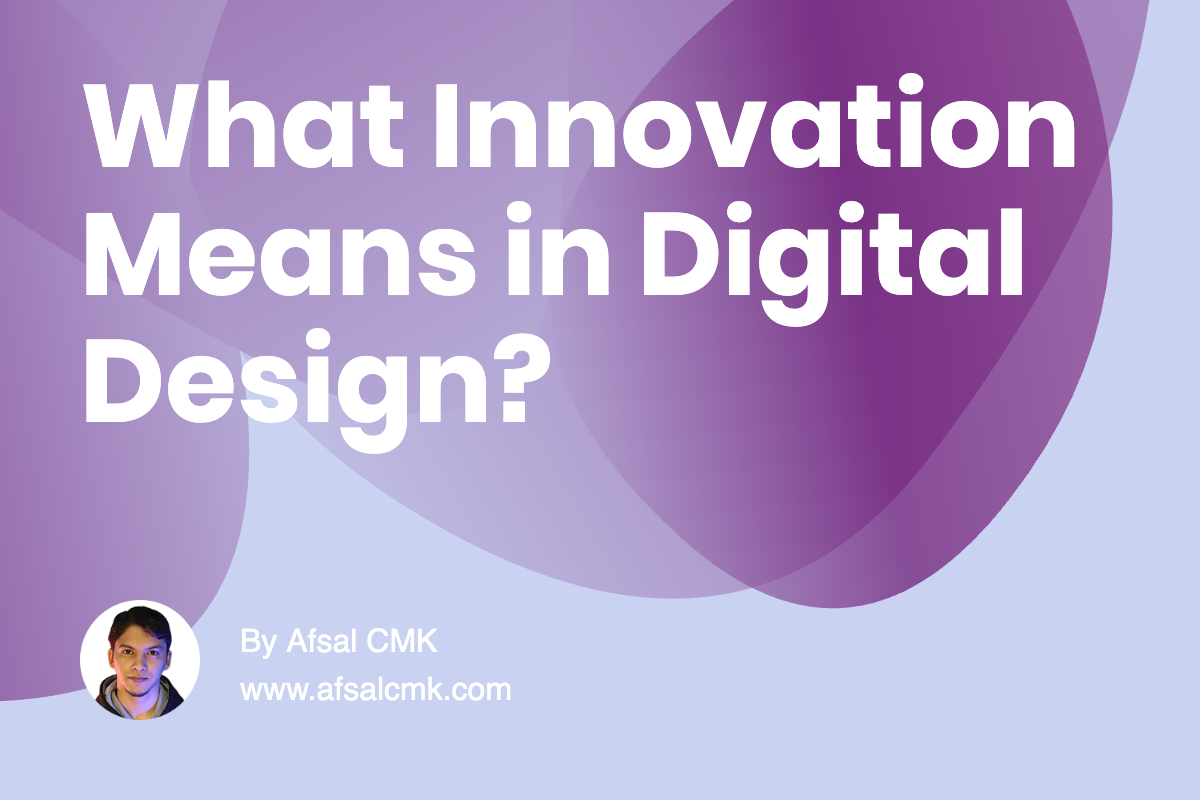 What Innovation Means in Digital Design?

By Afsal CMK
www.afsalcmk.com